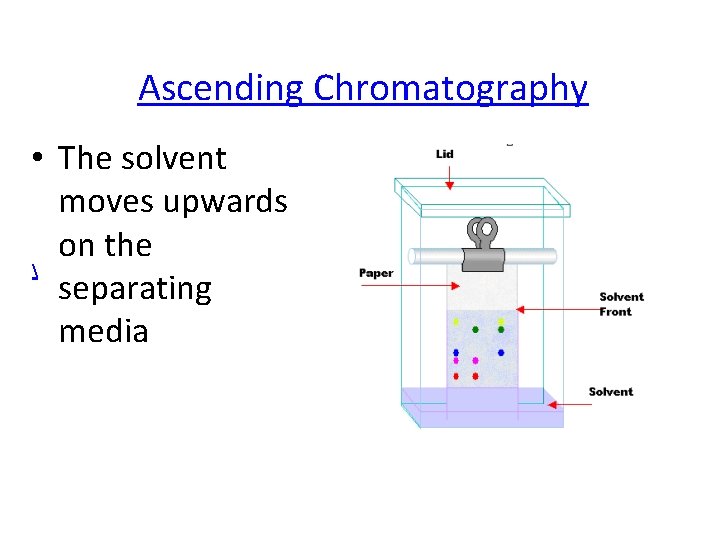 Ascending Chromatography

• The solvent moves upwards on the separating media

Lid

Paper

Solvent Front

Solvent